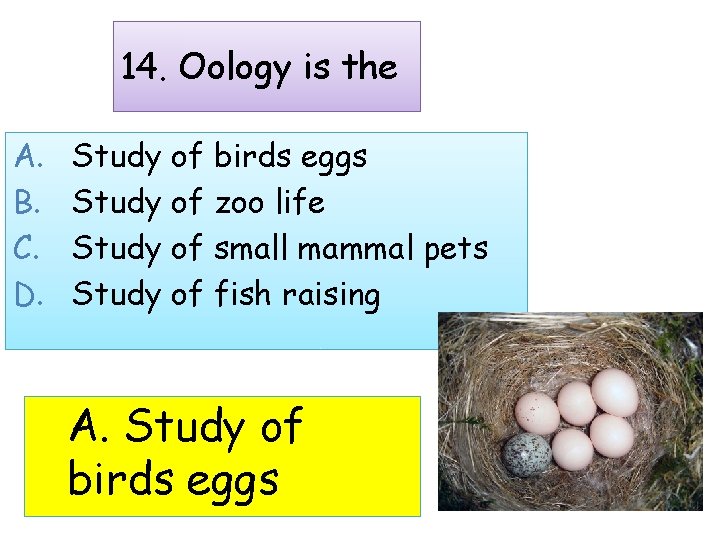 14. Oology is the

A. Study of birds eggs
B. Study of zoo life
C. Study of small mammal pets
D. Study of fish raising

A. Study of birds eggs